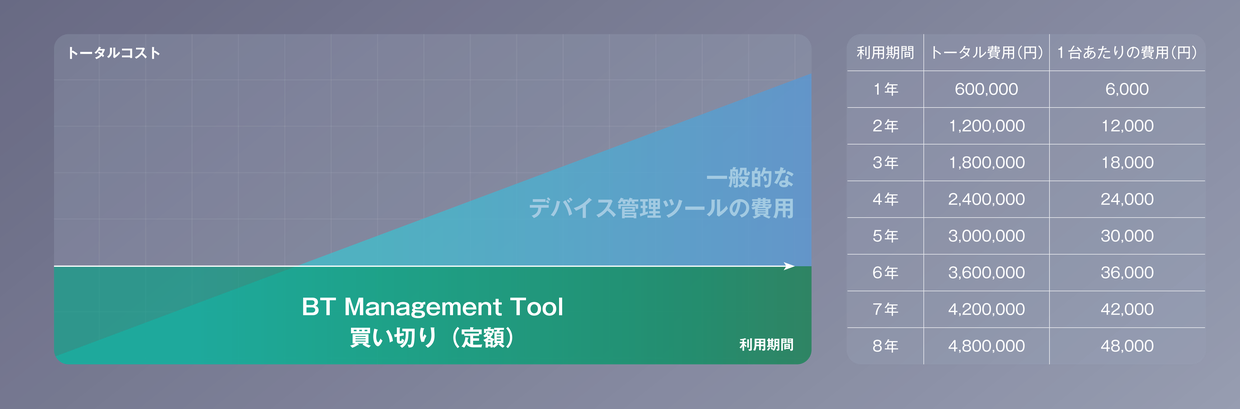 トータルコスト

一般的な
デバイス管理ツールの費用

BT Management Tool
買い切り（定額）

利用期間

| 利用期間 | トータル費用（円） | 1台あたりの費用（円） |
|---|---|---|
| 1年 | 600,000 | 6,000 |
| 2年 | 1,200,000 | 12,000 |
| 3年 | 1,800,000 | 18,000 |
| 4年 | 2,400,000 | 24,000 |
| 5年 | 3,000,000 | 30,000 |
| 6年 | 3,600,000 | 36,000 |
| 7年 | 4,200,000 | 42,000 |
| 8年 | 4,800,000 | 48,000 |